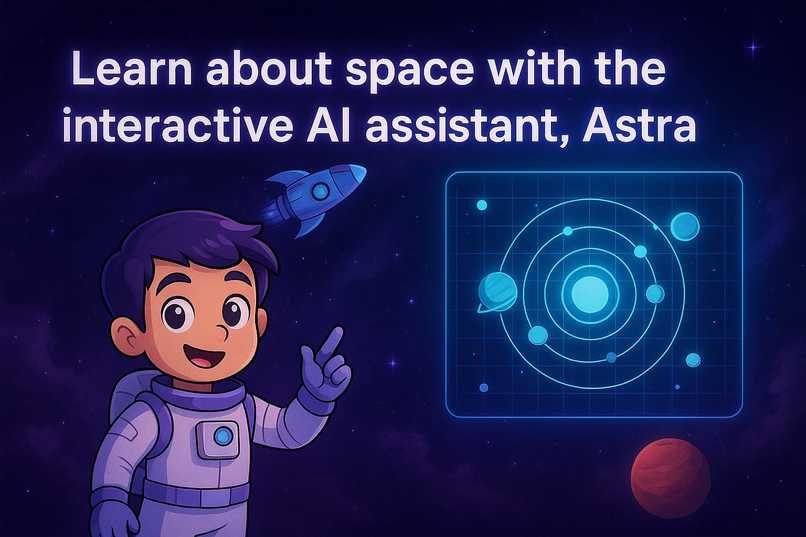 Learn about space with the interactive AI assistant, Astra